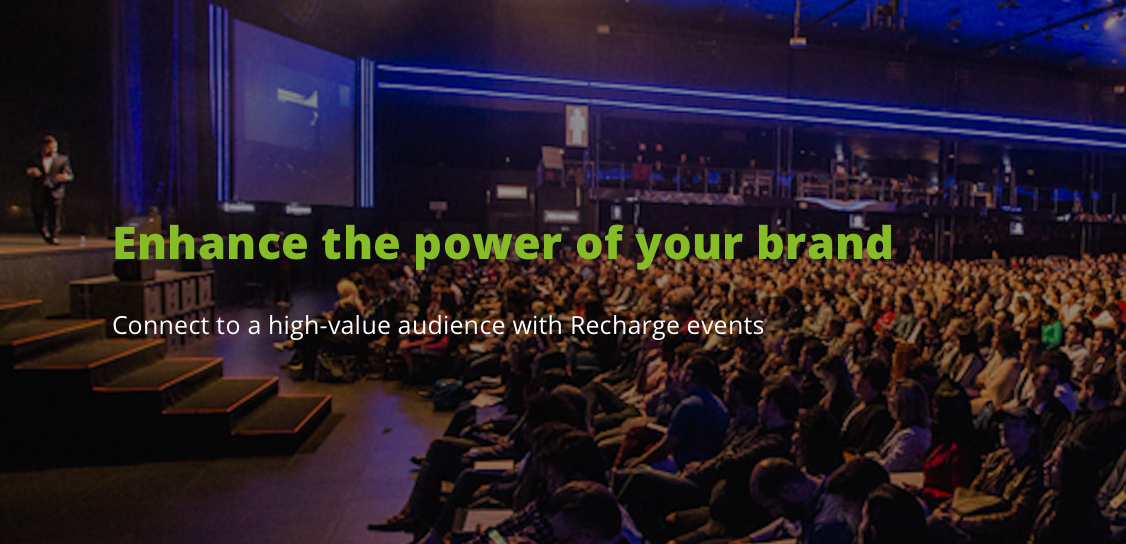 Enhance the power of your brand

Connect to a high-value audience with Recharge events